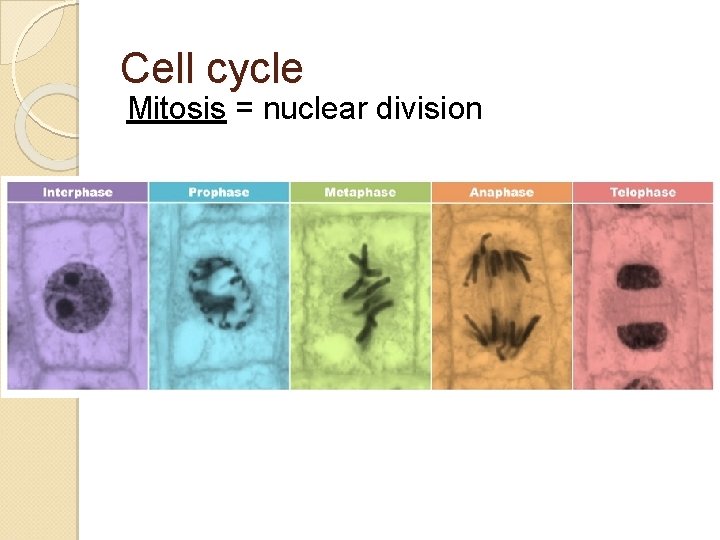 Cell cycle
Mitosis = nuclear division

Interphase
Prophase
Metaphase
Anaphase
Telophase